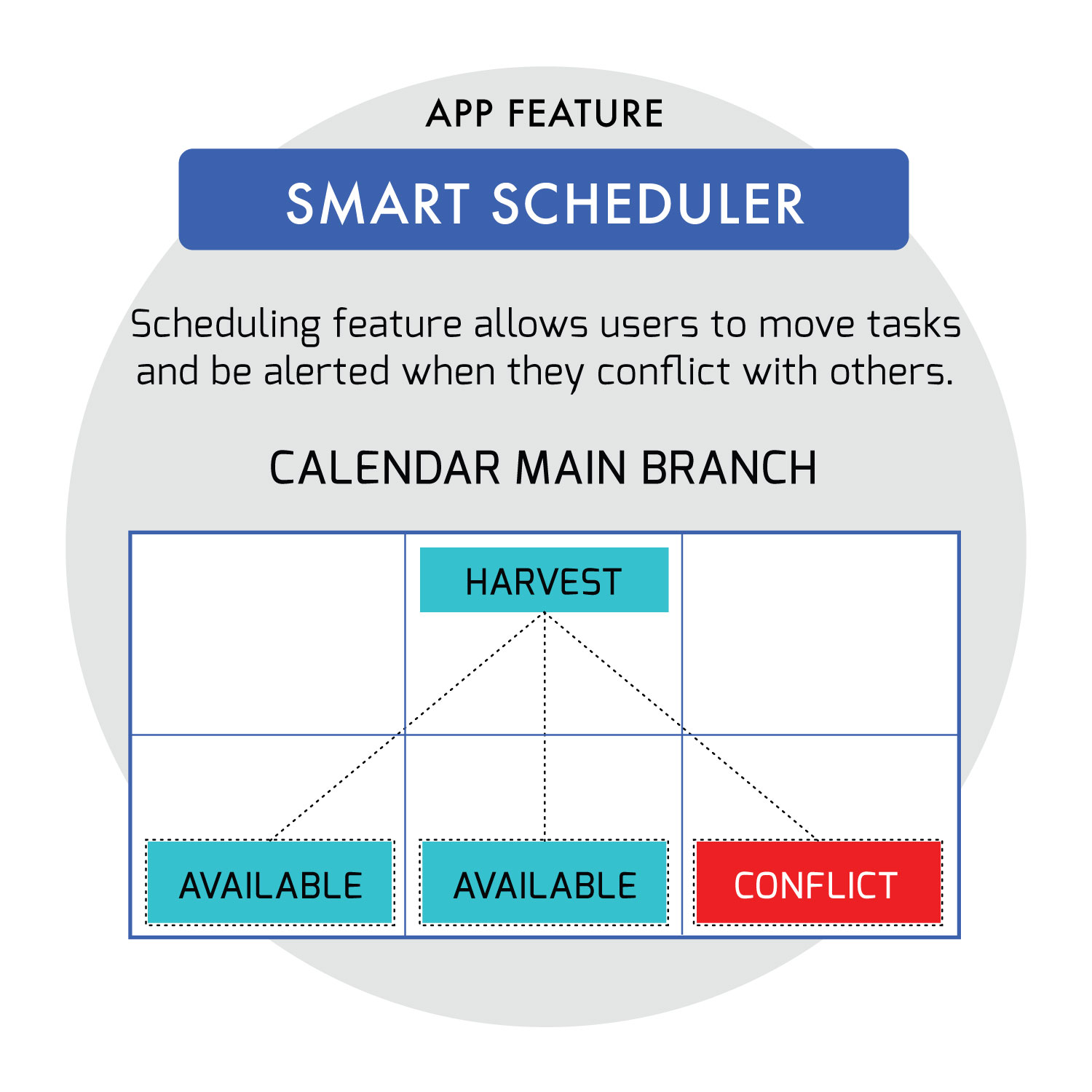 APP FEATURE

SMART SCHEDULER

Scheduling feature allows users to move tasks and be alerted when they conflict with others.

CALENDAR MAIN BRANCH

HARVEST

AVAILABLE

AVAILABLE

CONFLICT